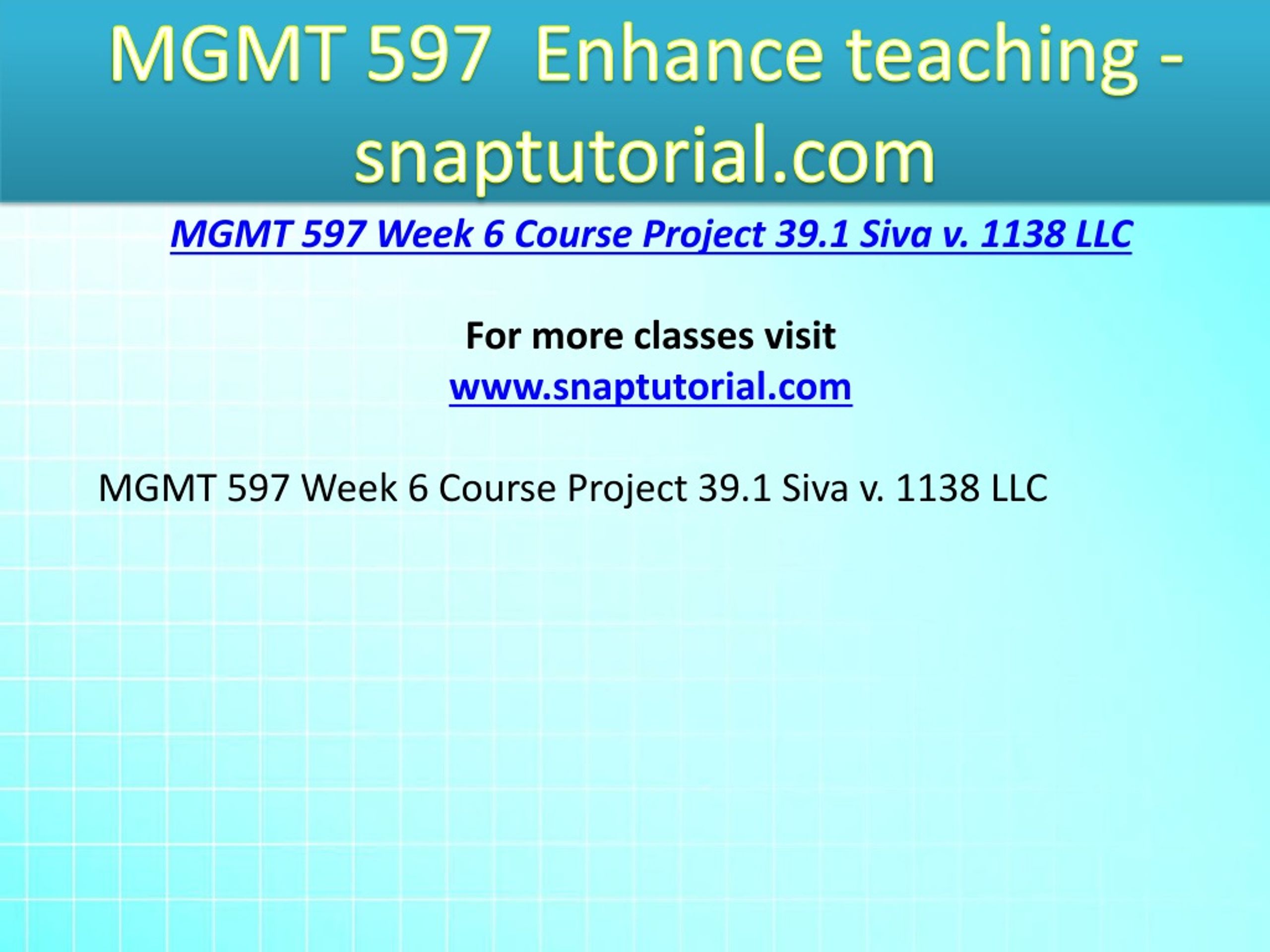 MGMT 597 Enhance teaching - snaptutorial.com

MGMT 597 Week 6 Course Project 39.1 Siva v. 1138 LLC

For more classes visit
www.snaptutorial.com

MGMT 597 Week 6 Course Project 39.1 Siva v. 1138 LLC